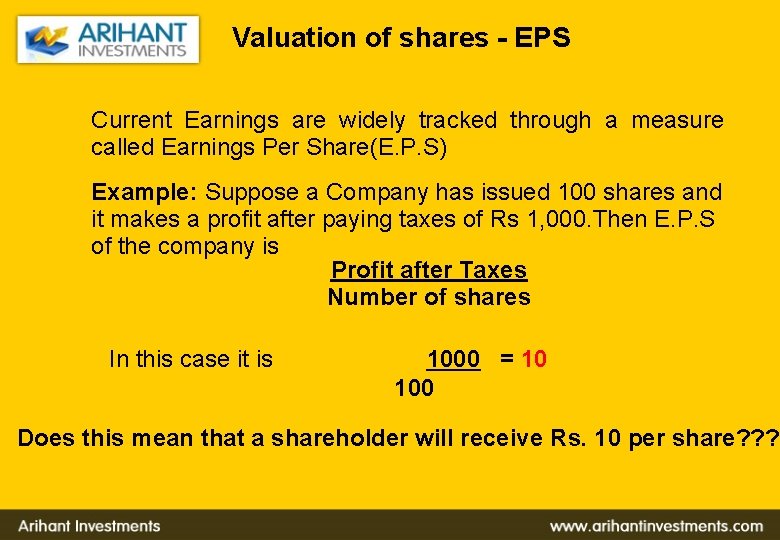 ARIHANT INVESTMENTS

Valuation of shares - EPS

Current Earnings are widely tracked through a measure called Earnings Per Share(E.P.S)

Example: Suppose a Company has issued 100 shares and it makes a profit after paying taxes of Rs 1,000.Then E.P.S of the company is

$\frac{\text{Profit after Taxes}}{\text{Number of shares}}$

In this case it is $\frac{1000}{100} = 10$

Does this mean that a shareholder will receive Rs. 10 per share???

Arihant Investments

www.arihantinvestments.com